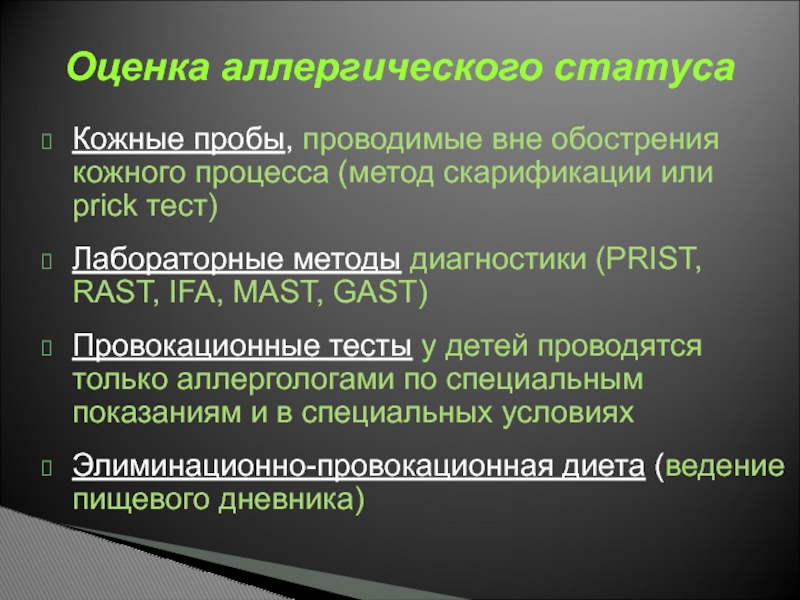 Оценка аллергического статуса

Кожные пробы, проводимые вне обострения кожного процесса (метод скарификации или prick тест)

Лабораторные методы диагностики (PRIST, RAST, IFA, MAST, GAST)

Провокационные тесты у детей проводятся только аллергологами по специальным показаниям и в специальных условиях

Элиминационно-провокационная диета (ведение пищевого дневника)